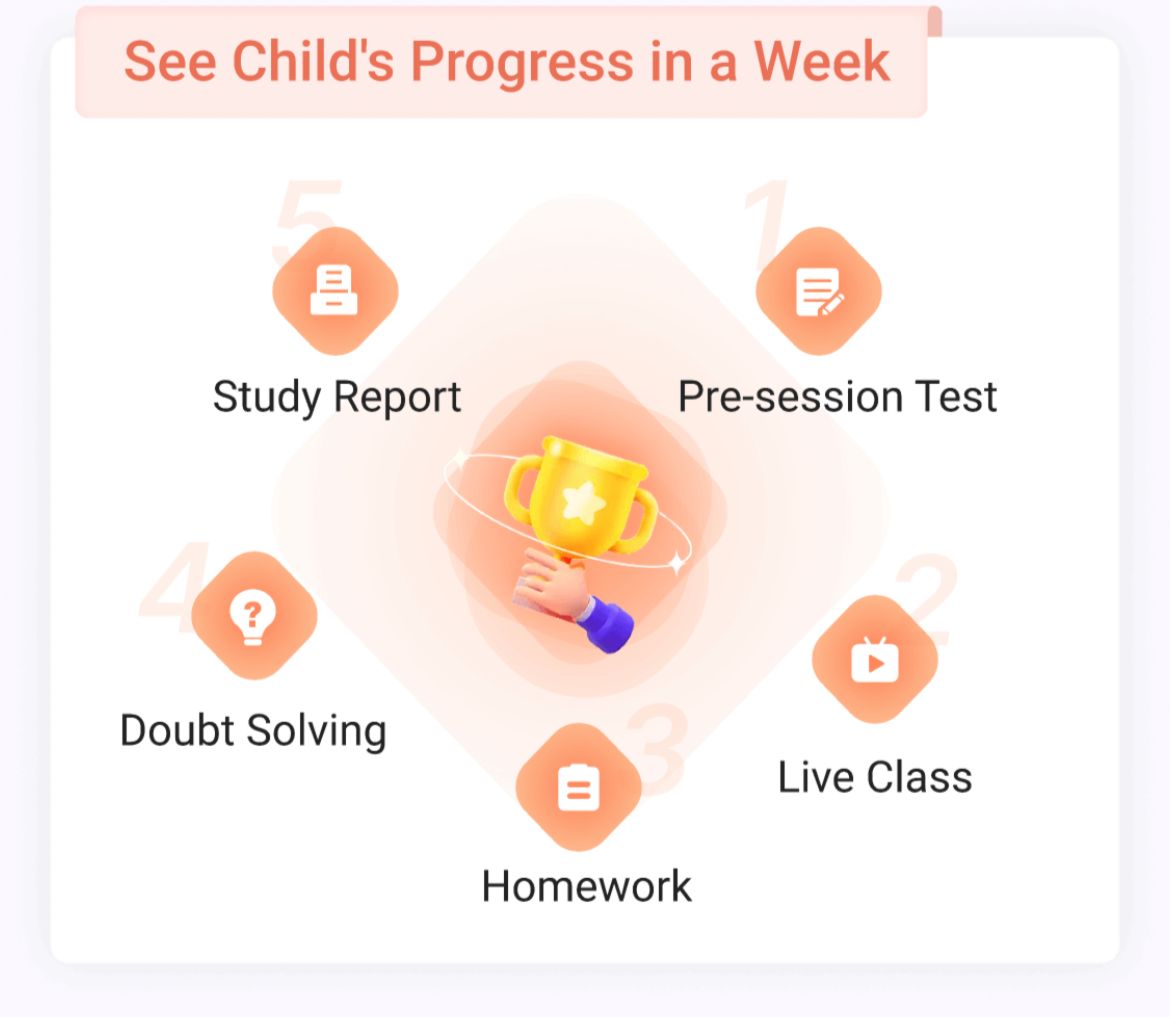 See Child's Progress in a Week

1
Pre-session Test

2
Live Class

3
Homework

4
Doubt Solving

5
Study Report